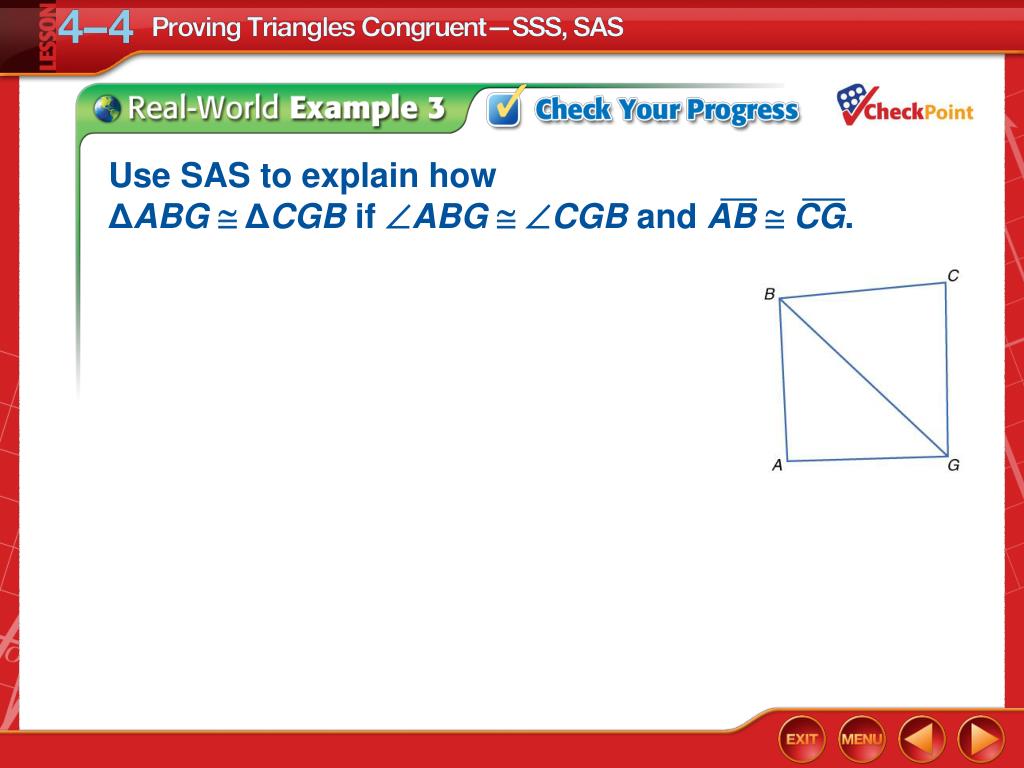 LESSON 4–4 Proving Triangles Congruent—SSS, SAS

Real-World Example 3 Check Your Progress CheckPoint

Use SAS to explain how $\Delta ABG \cong \Delta CGB$ if $\angle ABG \cong \angle CGB$ and $\overline{AB} \cong \overline{CG}$.

B C A G

EXIT MENU